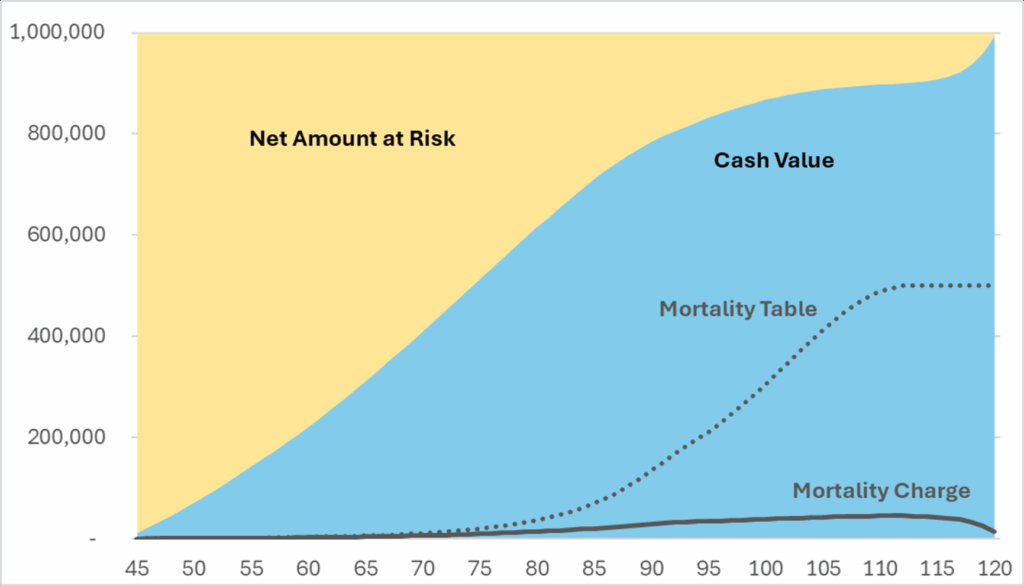 1,000,000
800,000
600,000
400,000
200,000
-

Net Amount at Risk
Cash Value
Mortality Table
Mortality Charge

45 50 55 60 65 70 75 80 85 90 95 100 105 110 115 120